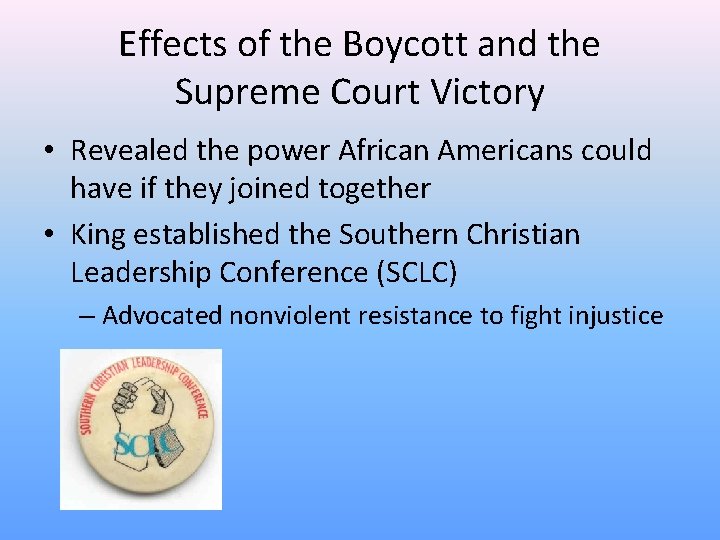 Effects of the Boycott and the Supreme Court Victory

• Revealed the power African Americans could have if they joined together

• King established the Southern Christian Leadership Conference (SCLC)

– Advocated nonviolent resistance to fight injustice

SOUTHERN CHRISTIAN LEADERSHIP CONFERENCE

SCLC